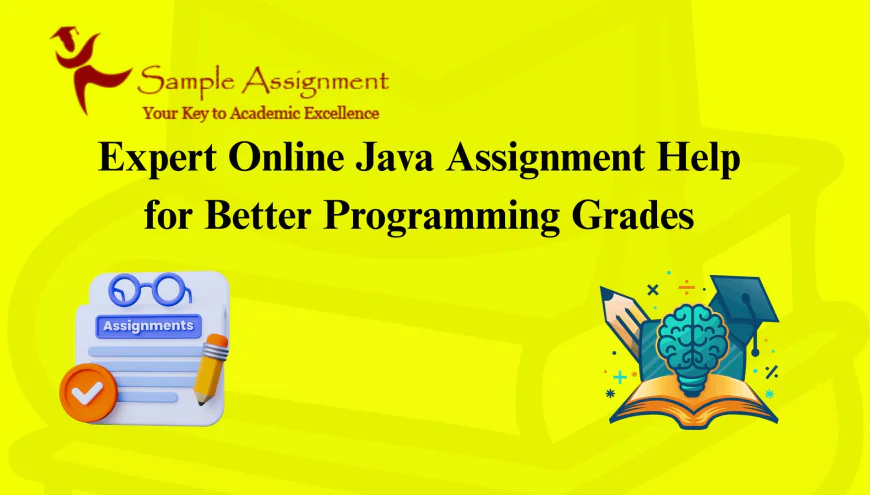 Sample Assignment
Your Key to Academic Excellence

Expert Online Java Assignment Help for Better Programming Grades

Assignments